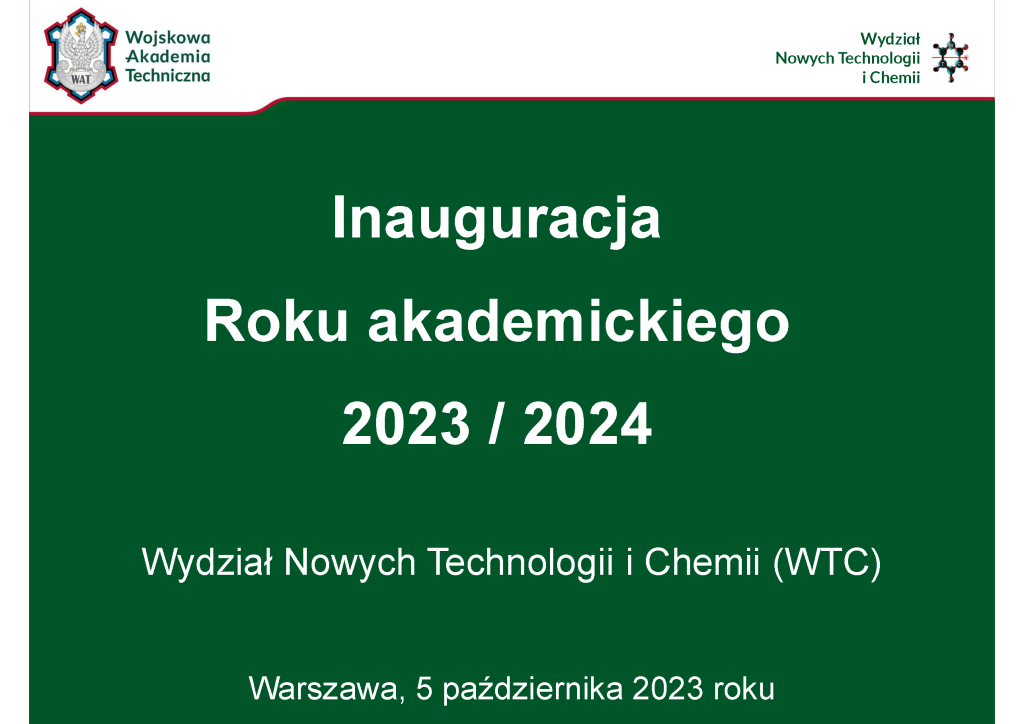 WAT

Wojskowa Akademia Techniczna

Wydział Nowych Technologii i Chemii

Inauguracja

Roku akademickiego

2023 / 2024

Wydział Nowych Technologii i Chemii (WTC)

Warszawa, 5 października 2023 roku